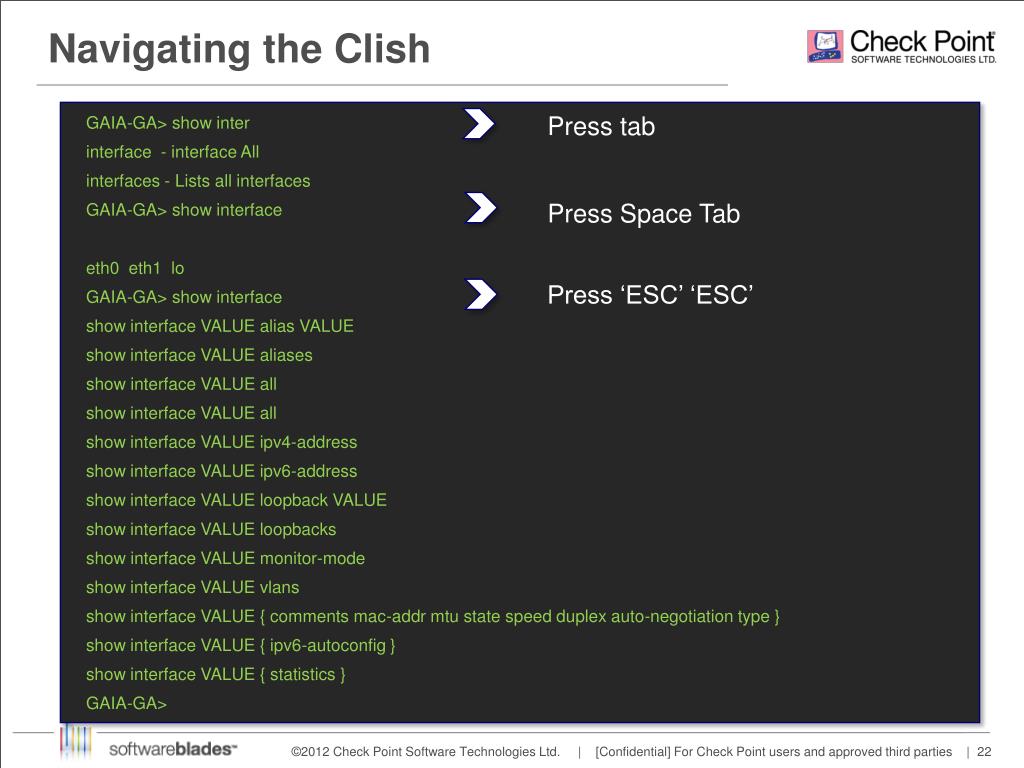 Navigating the Clish

Check Point
SOFTWARE TECHNOLOGIES LTD.

GAIA-GA> show inter
interface - interface All
interfaces - Lists all interfaces
GAIA-GA> show interface

eth0 eth1 lo
GAIA-GA> show interface
show interface VALUE alias VALUE
show interface VALUE aliases
show interface VALUE all
show interface VALUE all
show interface VALUE ipv4-address
show interface VALUE ipv6-address
show interface VALUE loopback VALUE
show interface VALUE loopbacks
show interface VALUE monitor-mode
show interface VALUE vlans
show interface VALUE { comments mac-addr mtu state speed duplex auto-negotiation type }
show interface VALUE { ipv6-autoconfig }
show interface VALUE { statistics }
GAIA-GA>

Press tab

Press Space Tab

Press ‘ESC’ ‘ESC’

softwareblades™

©2012 Check Point Software Technologies Ltd. | [Confidential] For Check Point users and approved third parties | 22